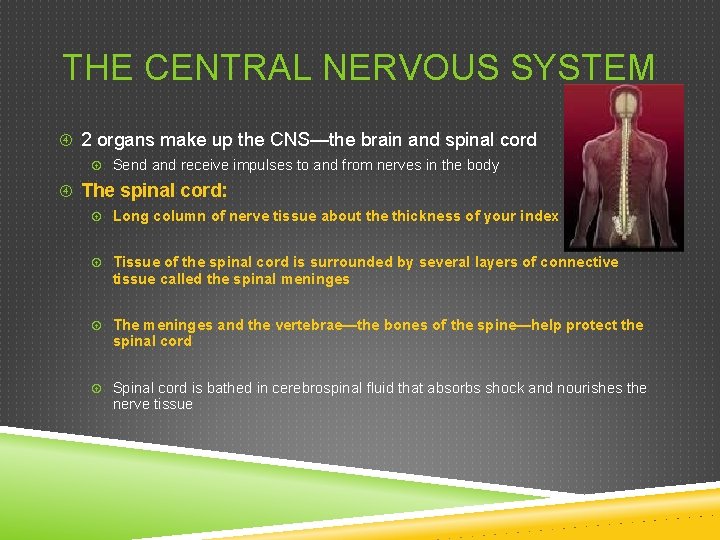 THE CENTRAL NERVOUS SYSTEM

2 organs make up the CNS—the brain and spinal cord

Send and receive impulses to and from nerves in the body

The spinal cord:

Long column of nerve tissue about the thickness of your index

Tissue of the spinal cord is surrounded by several layers of connective tissue called the spinal meninges

The meninges and the vertebrae—the bones of the spine—help protect the spinal cord

Spinal cord is bathed in cerebrospinal fluid that absorbs shock and nourishes the nerve tissue